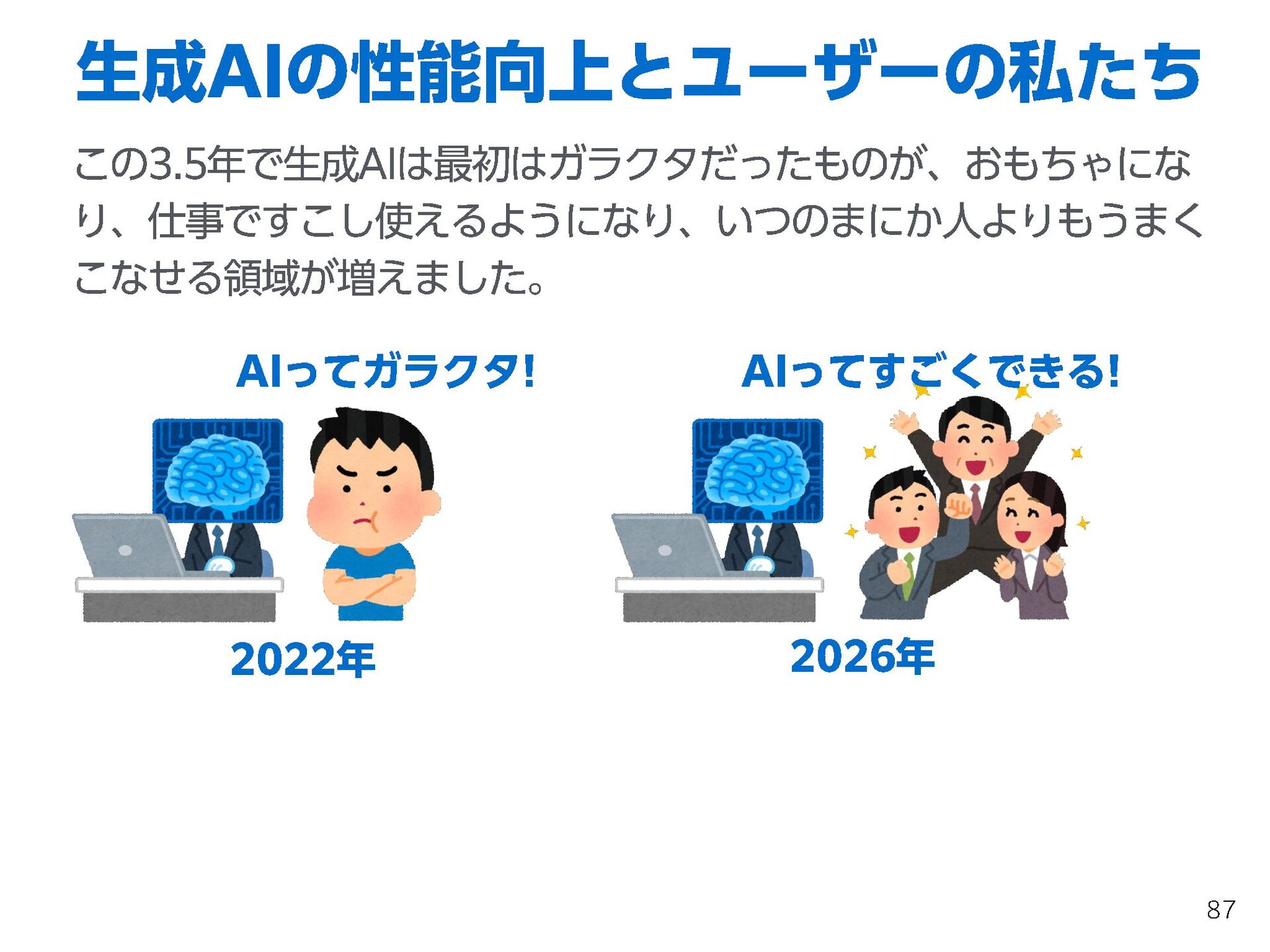 生成AIの性能向上とユーザーの私たち

この3.5年で生成AIは最初はガラクタだったものが、おもちゃになり、仕事ですこし使えるようになり、いつのまにか人よりもうまくこなせる領域が増えました。

AIってガラクタ!

2022年

AIってすごくできる!

2026年

87